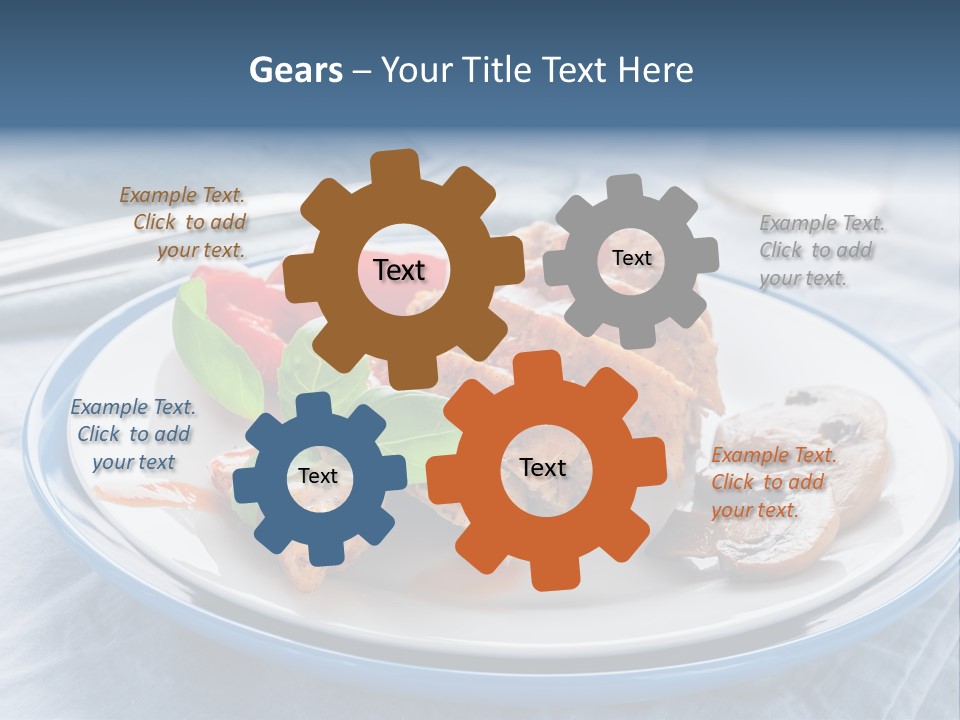 Gears – Your Title Text Here

Example Text. Click to add your text.

Text

Text

Example Text. Click to add your text.

Example Text. Click to add your text

Text

Text

Example Text. Click to add your text.